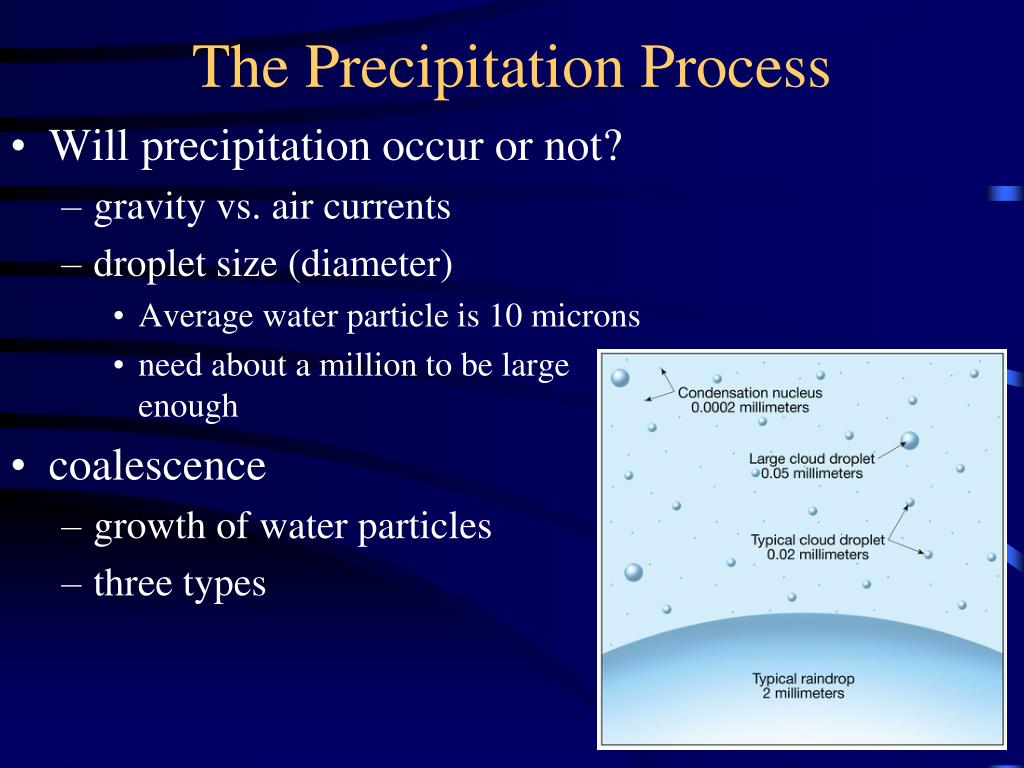 The Precipitation Process

• Will precipitation occur or not?
– gravity vs. air currents
– droplet size (diameter)
• Average water particle is 10 microns
• need about a million to be large enough
• coalescence
– growth of water particles
– three types

Condensation nucleus
0.0002 millimeters

Large cloud droplet
0.05 millimeters

Typical cloud droplet
0.02 millimeters

Typical raindrop
2 millimeters